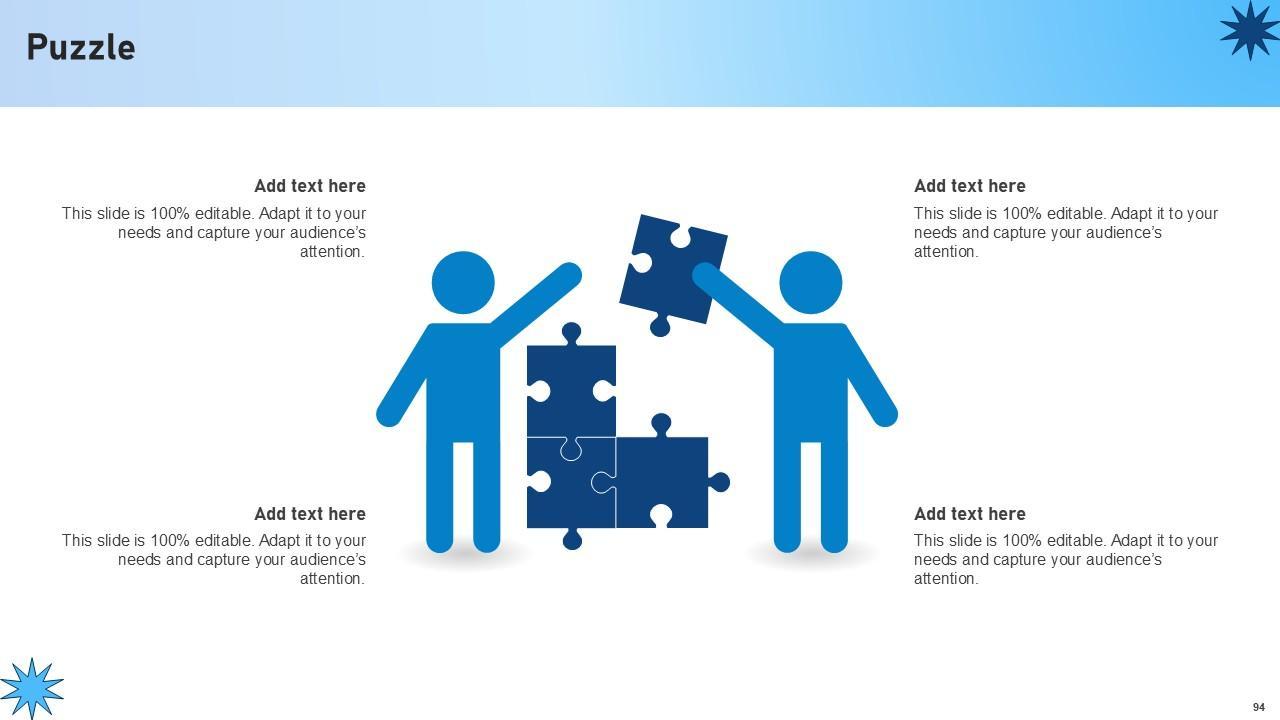 Puzzle

Add text here

This slide is 100% editable. Adapt it to your needs and capture your audience's attention.

Add text here

This slide is 100% editable. Adapt it to your needs and capture your audience's attention.

Add text here

This slide is 100% editable. Adapt it to your needs and capture your audience's attention.

Add text here

This slide is 100% editable. Adapt it to your needs and capture your audience's attention.

94